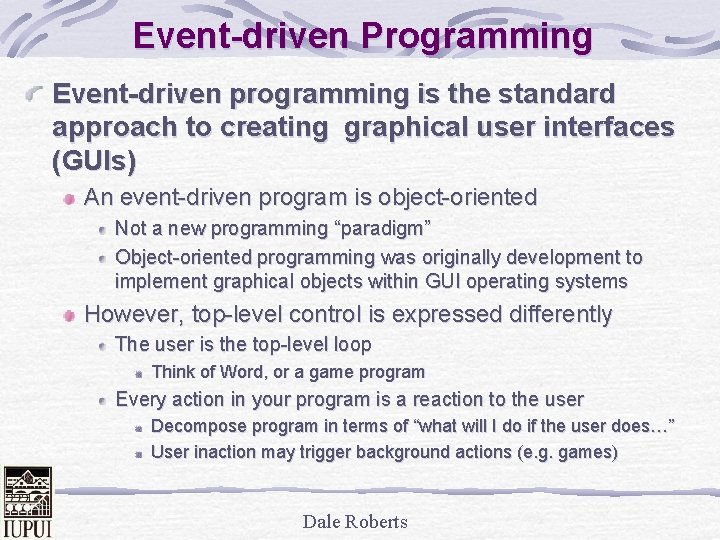 Event-driven Programming

Event-driven programming is the standard approach to creating graphical user interfaces (GUIs)

An event-driven program is object-oriented

Not a new programming “paradigm”

Object-oriented programming was originally development to implement graphical objects within GUI operating systems

However, top-level control is expressed differently

The user is the top-level loop

Think of Word, or a game program

Every action in your program is a reaction to the user

Decompose program in terms of “what will I do if the user does…”

User inaction may trigger background actions (e.g. games)

IUPUI

Dale Roberts